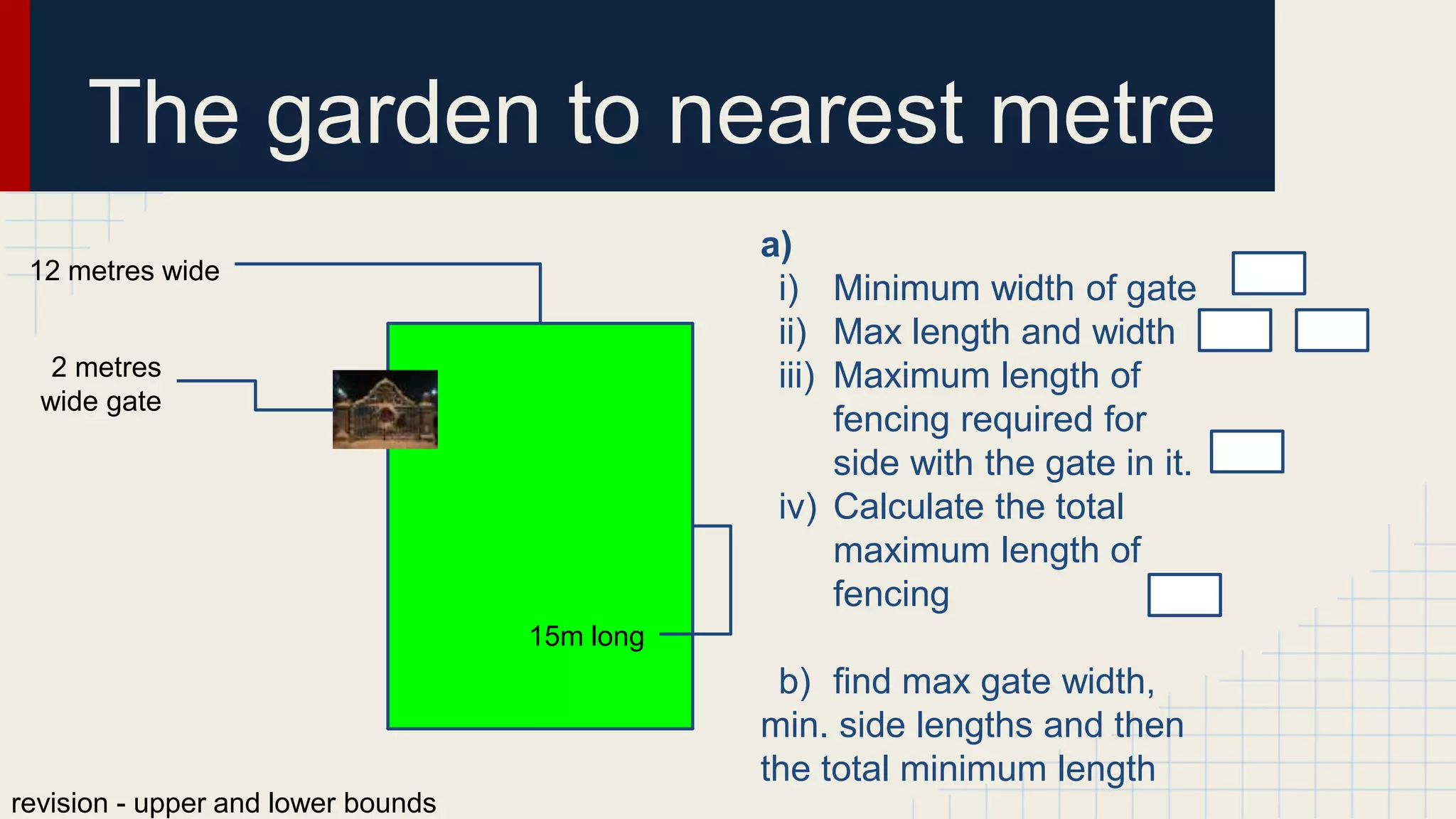 The garden to nearest metre

12 metres wide

2 metres wide gate

15m long

a)
i) Minimum width of gate
ii) Max length and width
iii) Maximum length of fencing required for side with the gate in it.
iv) Calculate the total maximum length of fencing

b) find max gate width, min. side lengths and then the total minimum length

revision - upper and lower bounds